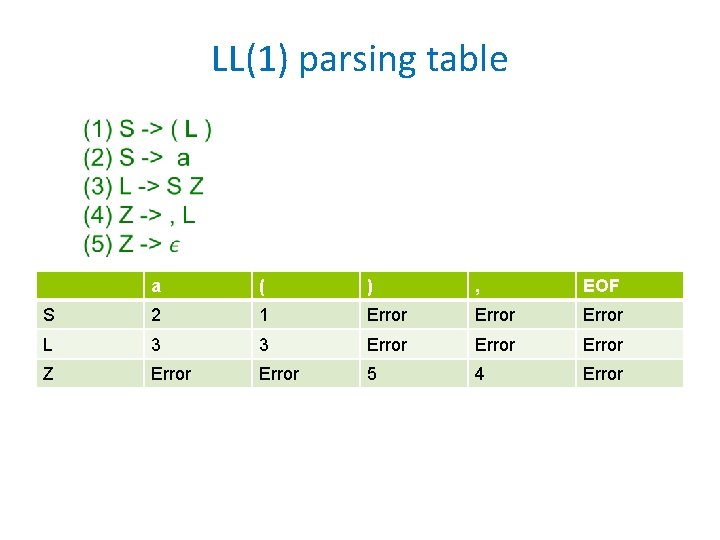 LL(1) parsing table

(1) S -> ( L )
(2) S -> a
(3) L -> S Z
(4) Z -> , L
(5) Z -> $\epsilon$

| | a | ( | ) | , | EOF |
|---|---|---|---|---|---|
| S | 2 | 1 | Error | Error | Error |
| L | 3 | 3 | Error | Error | Error |
| Z | Error | Error | 5 | 4 | Error |